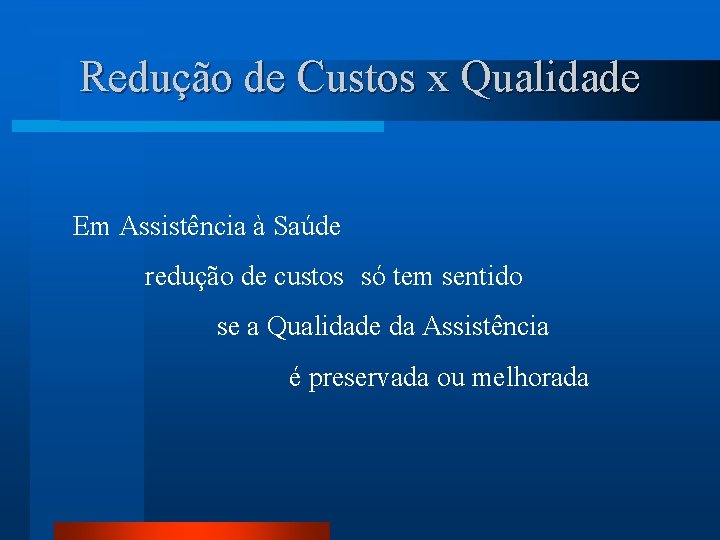 Redução de Custos x Qualidade

Em Assistência à Saúde

redução de custos só tem sentido

se a Qualidade da Assistência

é preservada ou melhorada